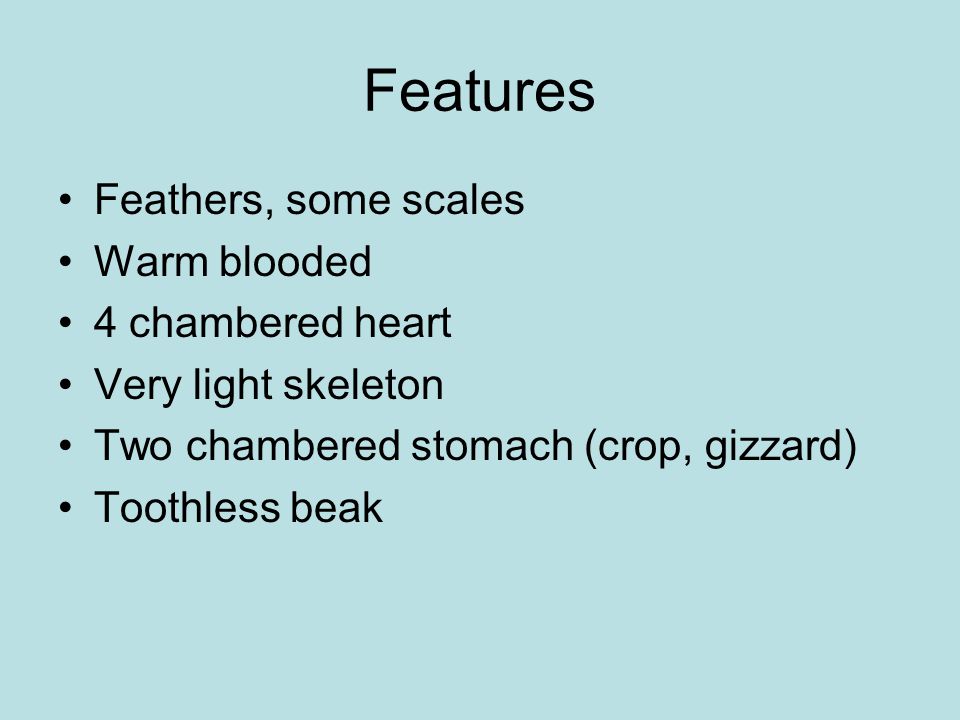 Features

• Feathers, some scales
• Warm blooded
• 4 chambered heart
• Very light skeleton
• Two chambered stomach (crop, gizzard)
• Toothless beak